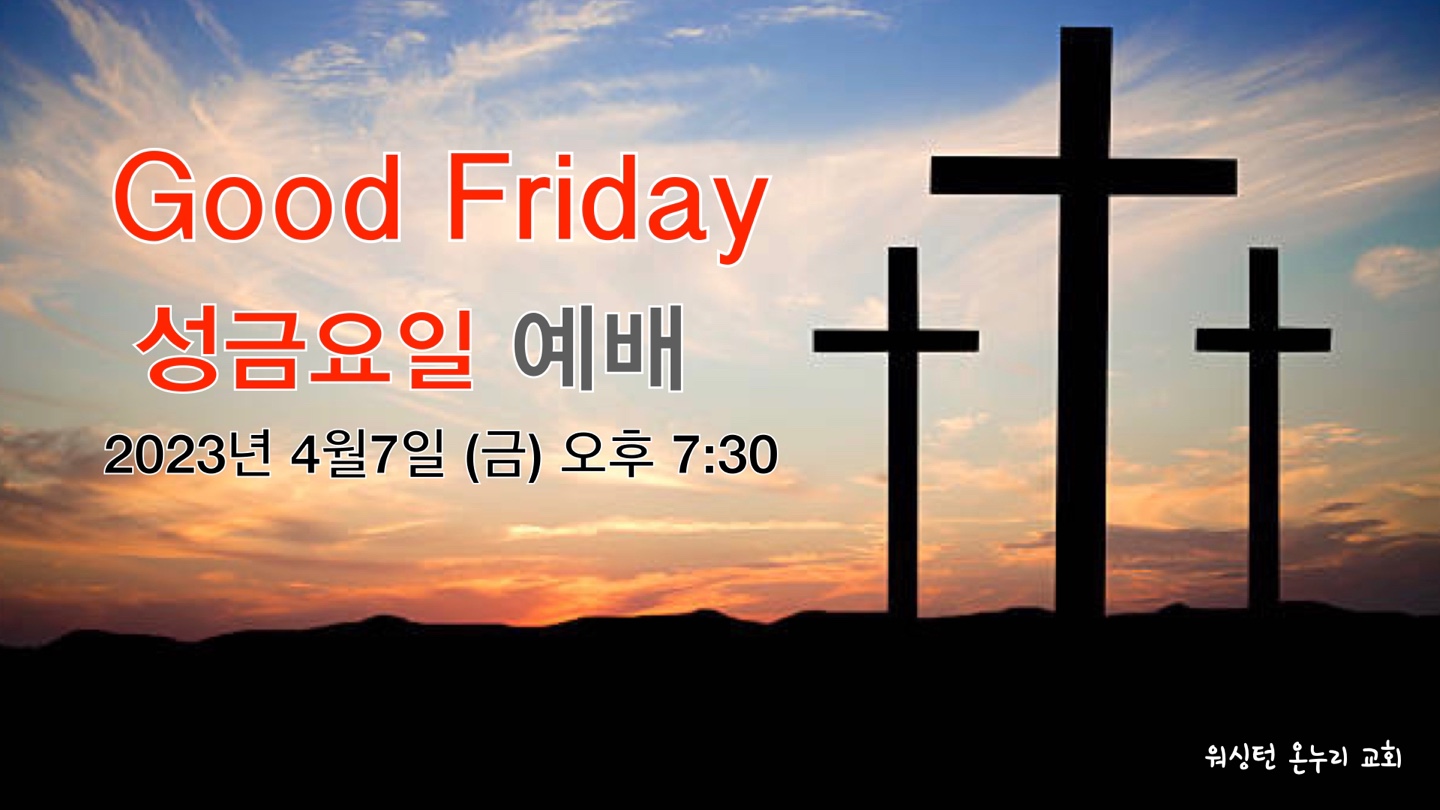 Good Friday
성금요일 예배
2023년 4월7일 (금) 오후 7:30

워싱턴 온누리 교회